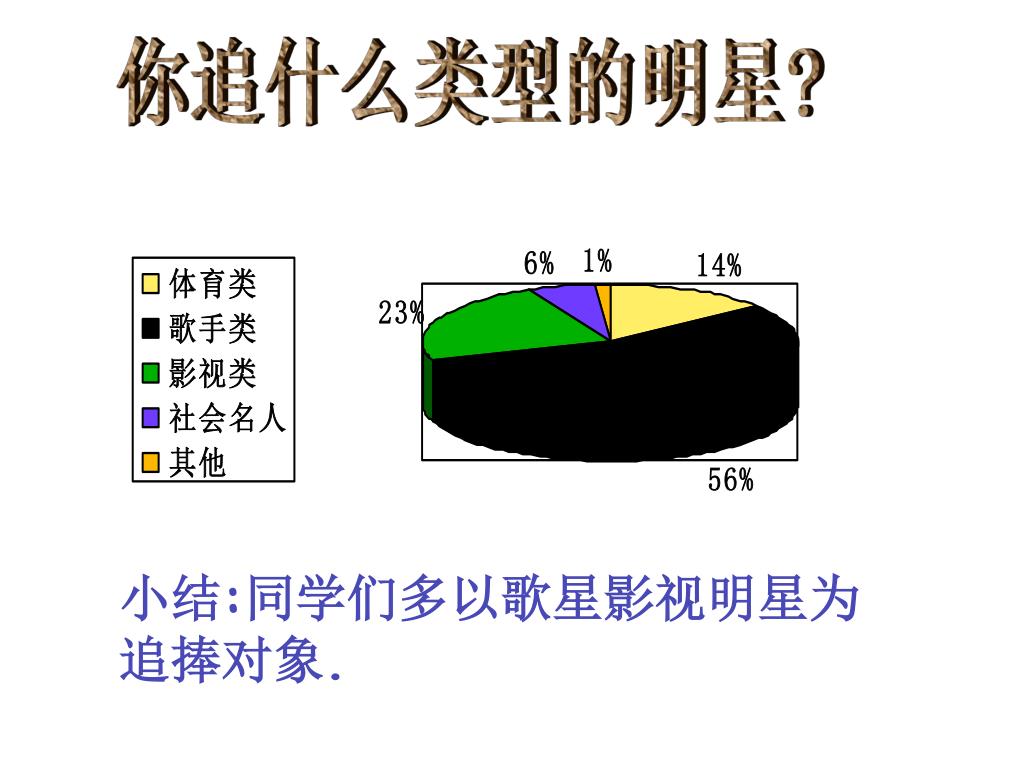 你追什么类型的明星?

体育类
歌手类
影视类
社会名人
其他

6%
1%
14%
23%
56%

小结:同学们多以歌星影视明星为追捧对象.